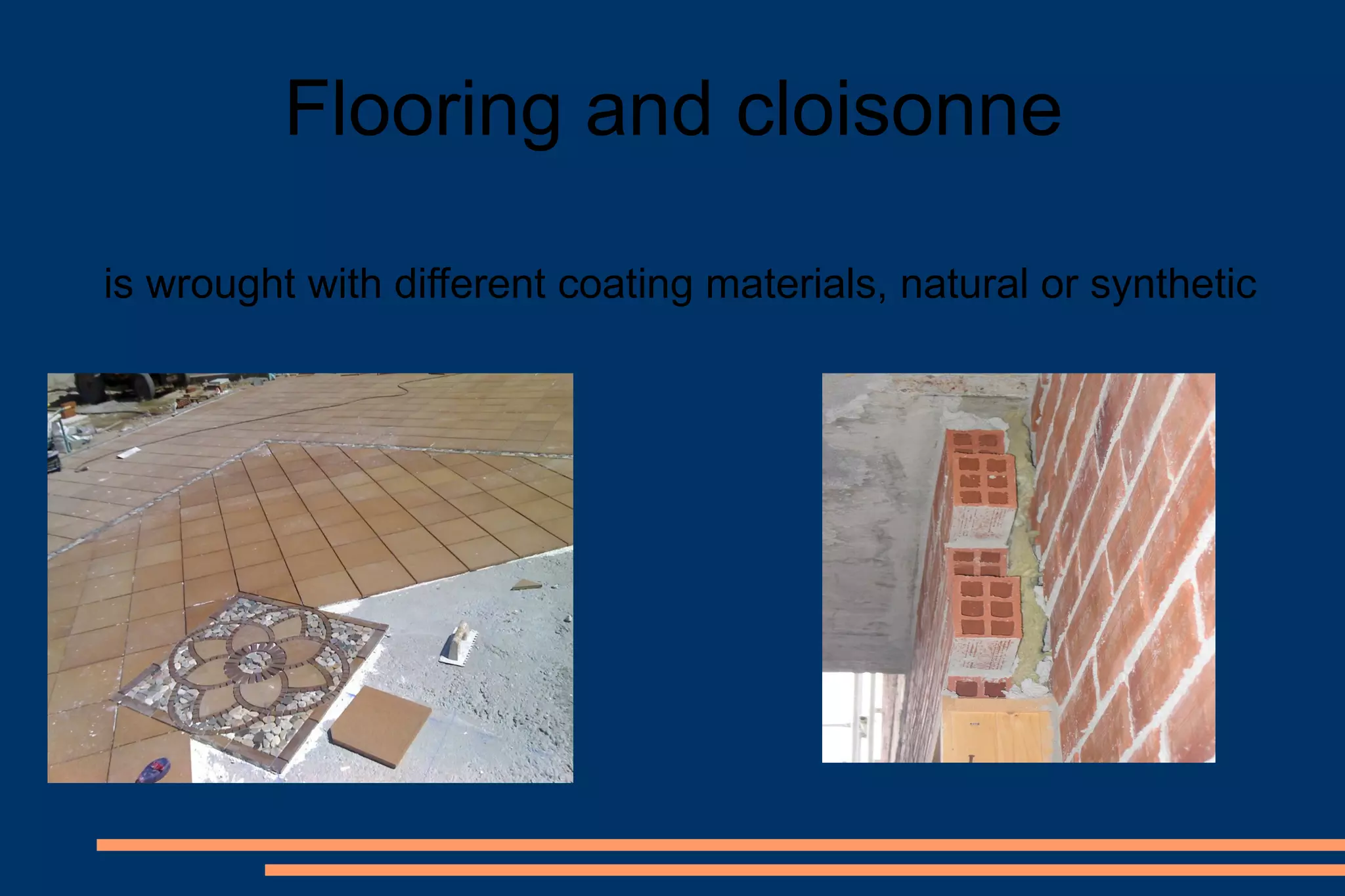 Flooring and cloisonne

is wrought with different coating materials, natural or synthetic